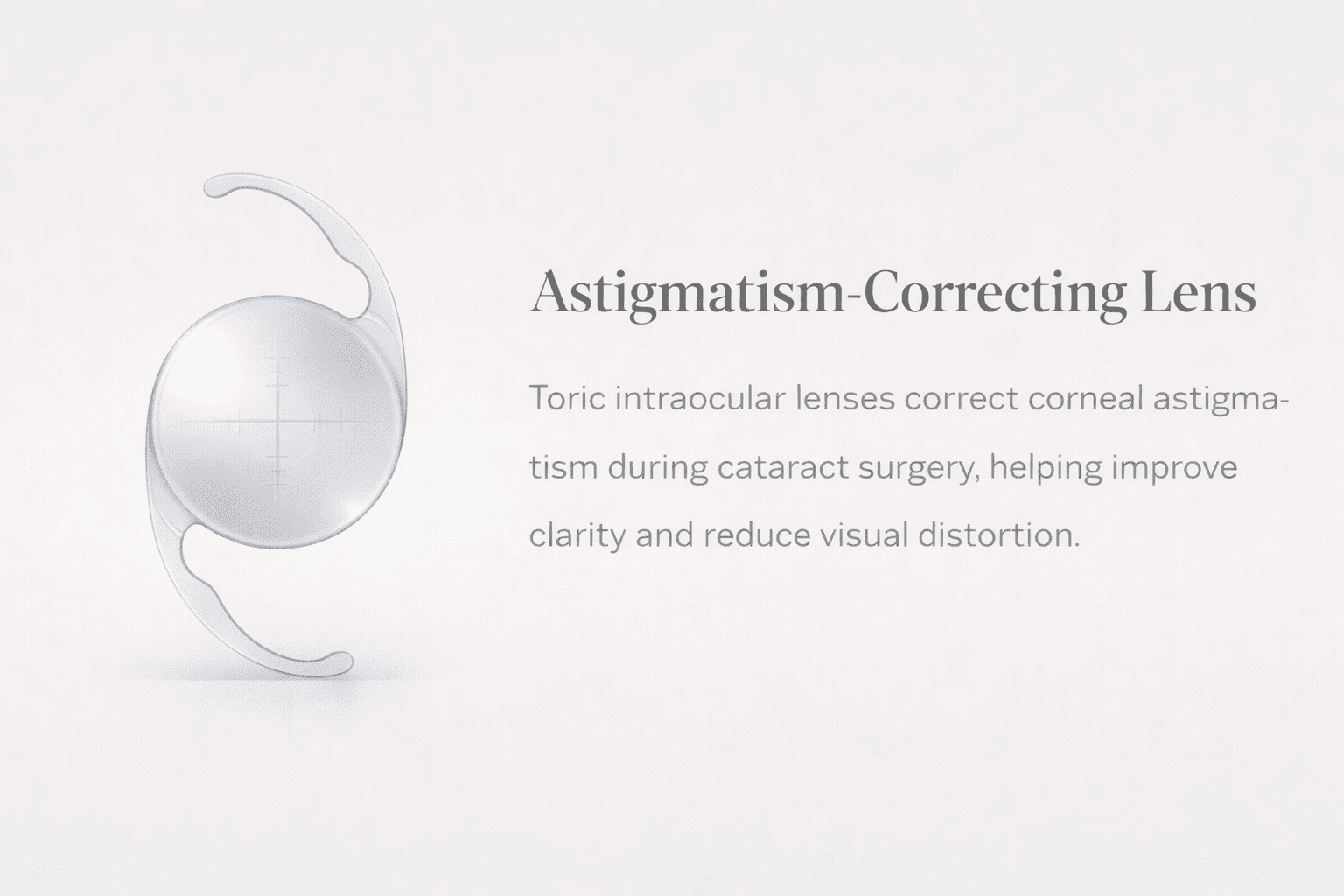 Astigmatism-Correcting Lens

Toric intraocular lenses correct corneal astigmatism during cataract surgery, helping improve clarity and reduce visual distortion.